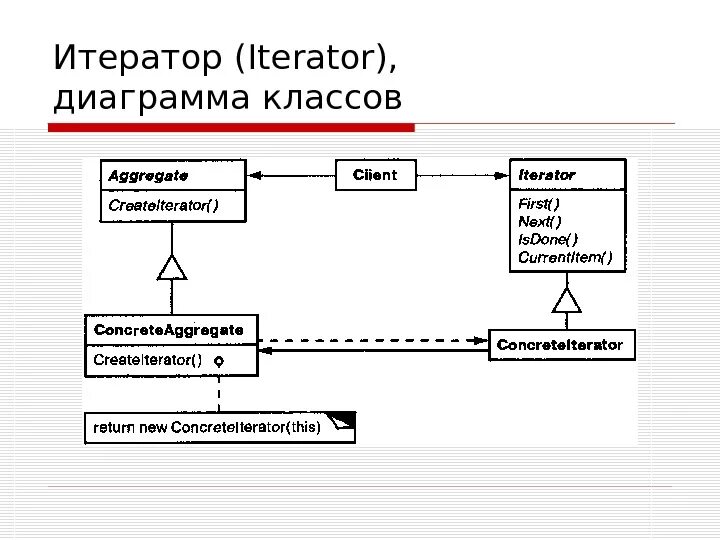 Итератор (Iterator), диаграмма классов

Aggregate
CreateIterator()

Client

Iterator
First()
Next()
IsDone()
CurrentItem()

ConcreteAggregate
CreateIterator()

ConcreteIterator

return new ConcreteIterator(this)